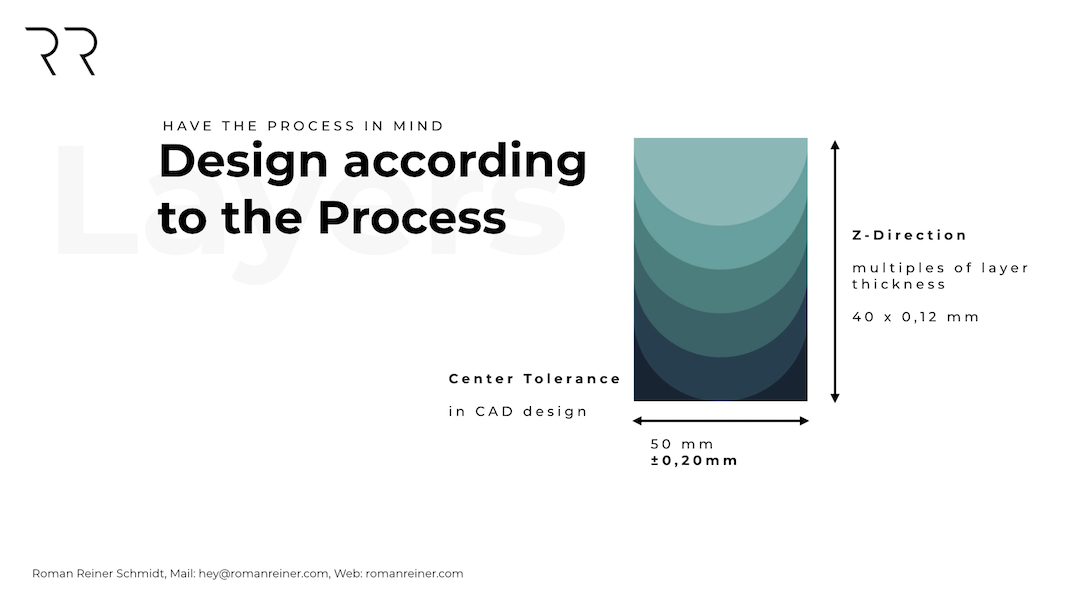 RR

Layers

HAVE THE PROCESS IN MIND

Design according to the Process

Z-Direction

multiples of layer thickness

40 x 0,12 mm

Center Tolerance

in CAD design

50 mm
±0,20mm

Roman Reiner Schmidt, Mail: hey@romanreiner.com, Web: romanreiner.com